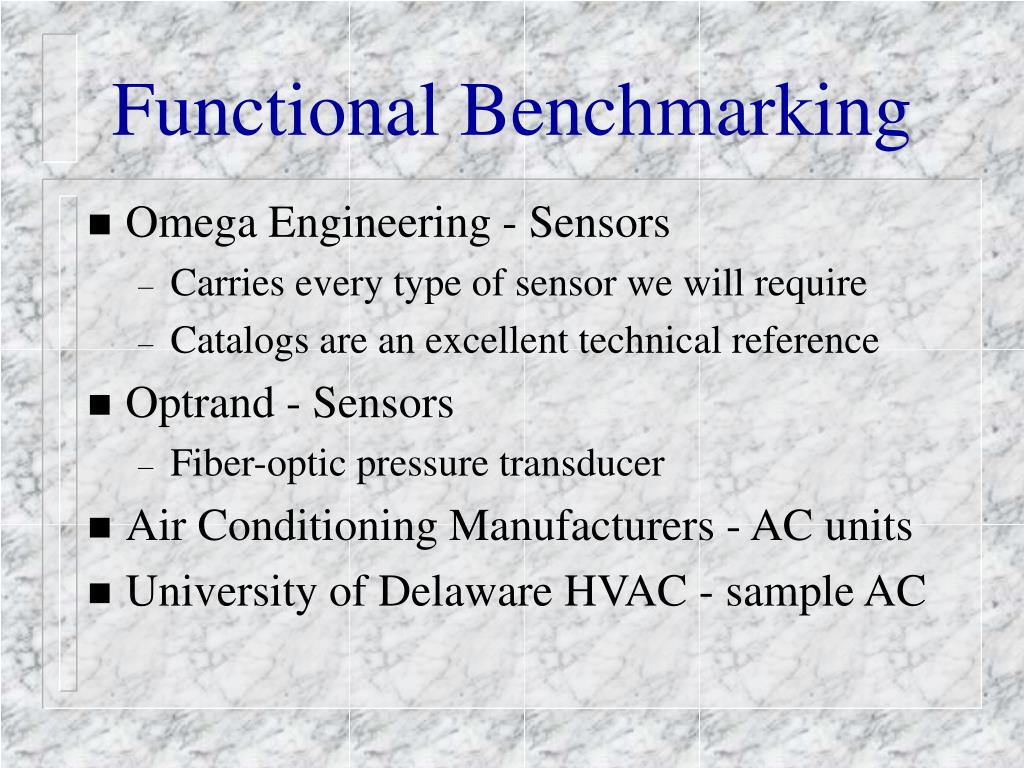 Functional Benchmarking

■ Omega Engineering - Sensors
– Carries every type of sensor we will require
– Catalogs are an excellent technical reference

■ Optrand - Sensors
– Fiber-optic pressure transducer

■ Air Conditioning Manufacturers - AC units

■ University of Delaware HVAC - sample AC